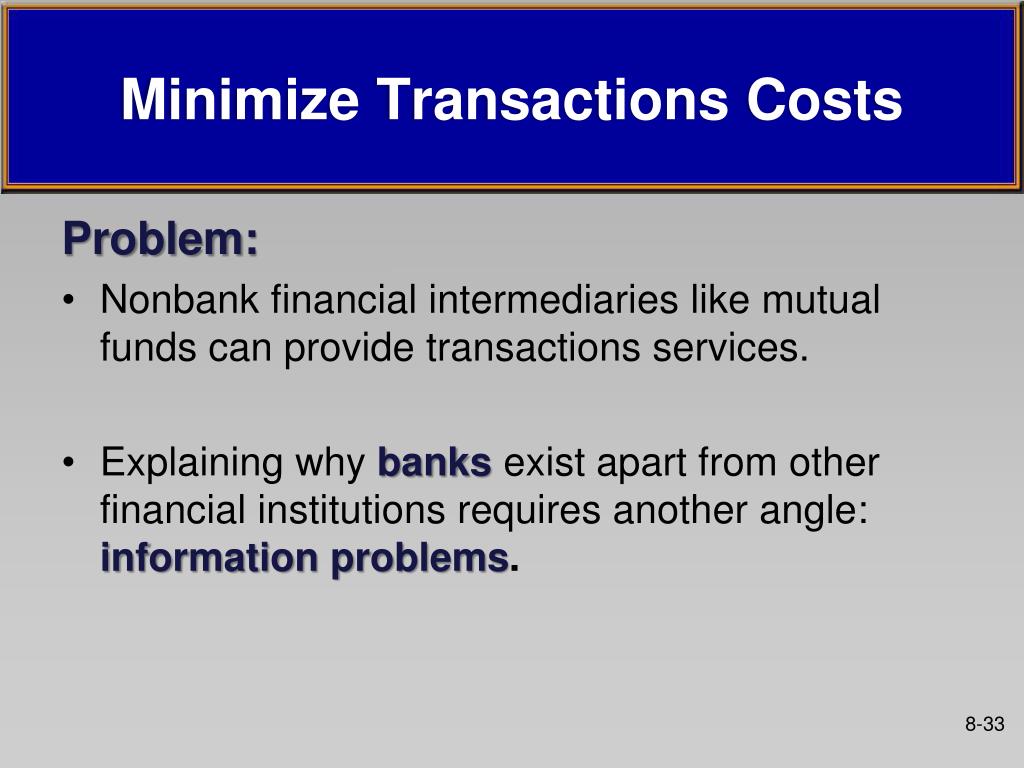 Minimize Transactions Costs

Problem:

• Nonbank financial intermediaries like mutual funds can provide transactions services.

• Explaining why banks exist apart from other financial institutions requires another angle: information problems.

8-33